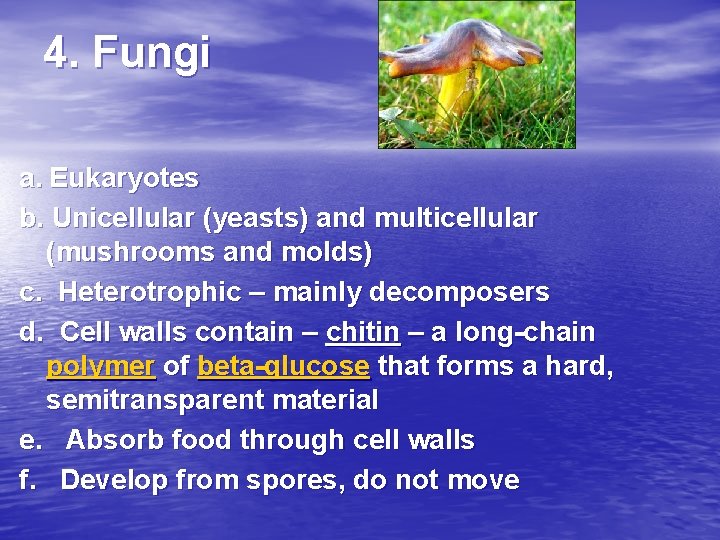 4. Fungi

a. Eukaryotes

b. Unicellular (yeasts) and multicellular (mushrooms and molds)

c. Heterotrophic – mainly decomposers

d. Cell walls contain – chitin – a long-chain polymer of beta-glucose that forms a hard, semitransparent material

e. Absorb food through cell walls

f. Develop from spores, do not move